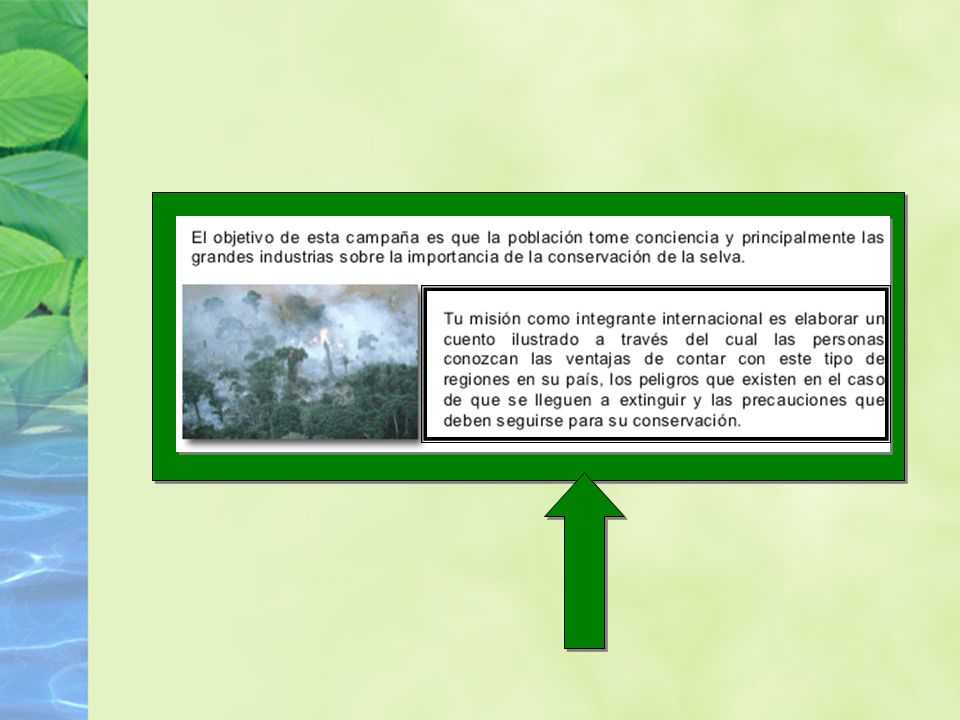 El objetivo de esta campaña es que la población tome conciencia y principalmente las grandes industrias sobre la importancia de la conservación de la selva.

Tu misión como integrante internacional es elaborar un cuento ilustrado a través del cual las personas conozcan las ventajas de contar con este tipo de regiones en su país, los peligros que existen en el caso de que se lleguen a extinguir y las precauciones que deben seguirse para su conservación.